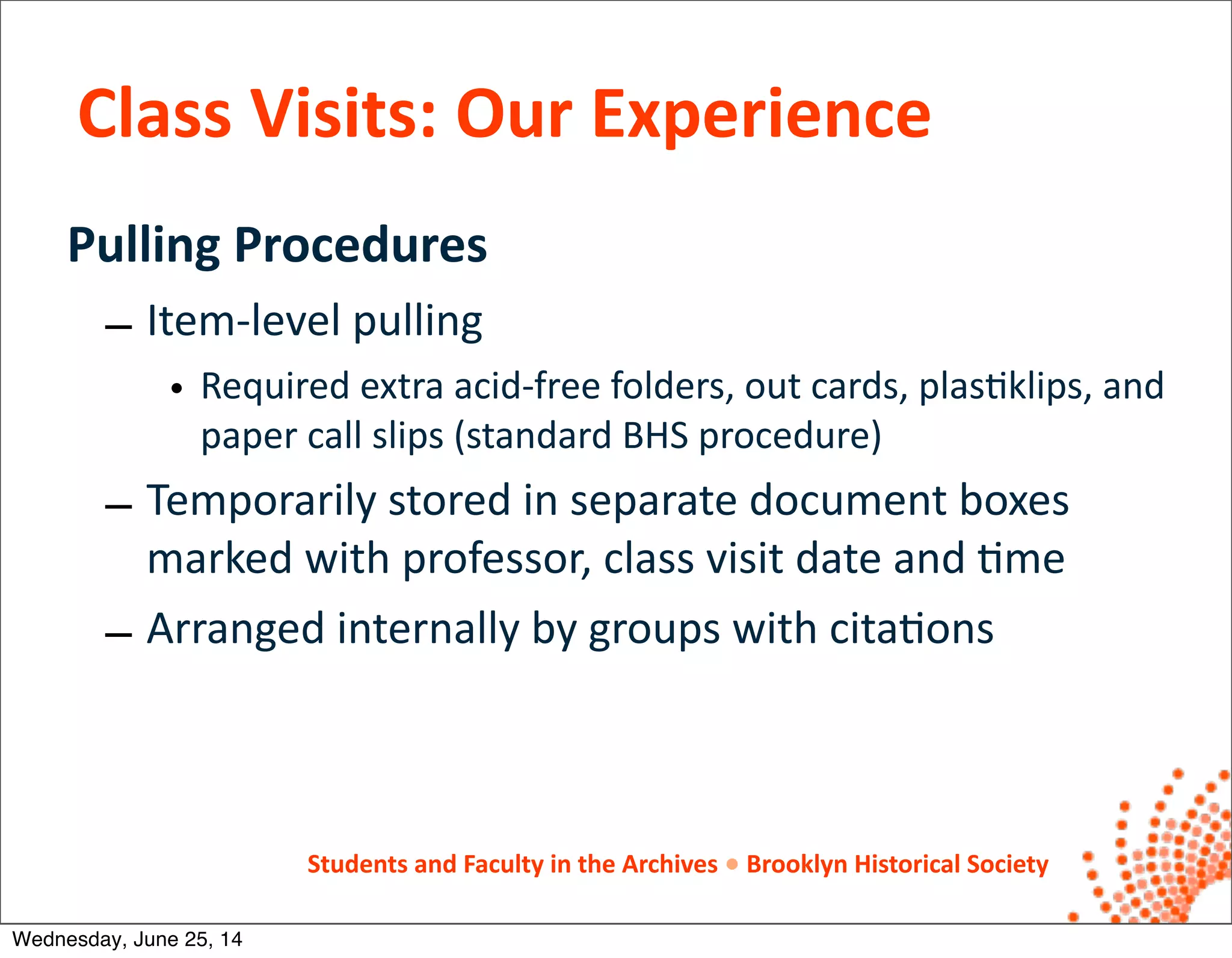 Class Visits: Our Experience

Pulling Procedures

– Item-level pulling

• Required extra acid-free folders, out cards, plastiklips, and paper call slips (standard BHS procedure)

– Temporarily stored in separate document boxes marked with professor, class visit date and time

– Arranged internally by groups with citations

Students and Faculty in the Archives • Brooklyn Historical Society

Wednesday, June 25, 14